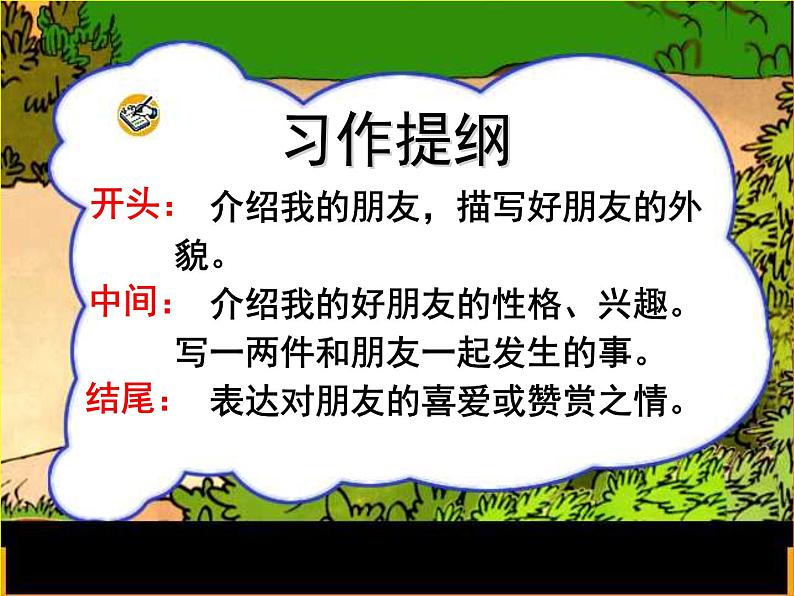 习作提纲

开头： 介绍我的朋友，描写好朋友的外貌。

中间： 介绍我的好朋友的性格、兴趣。写一两件和朋友一起发生的事。

结尾： 表达对朋友的喜爱或赞赏之情。